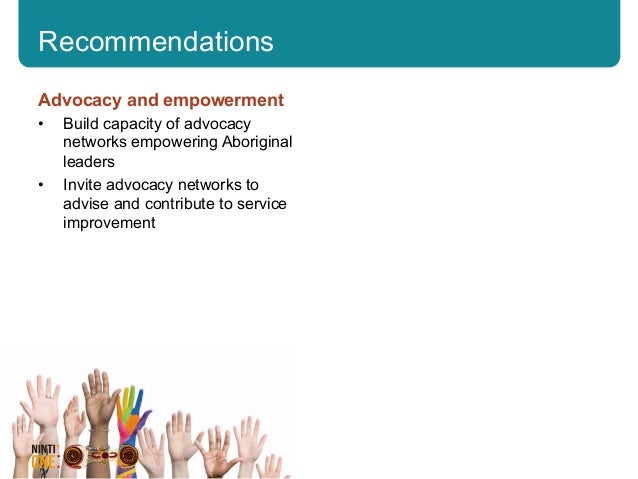 Recommendations

Advocacy and empowerment

• Build capacity of advocacy networks empowering Aboriginal leaders
• Invite advocacy networks to advise and contribute to service improvement

NINTI ONE